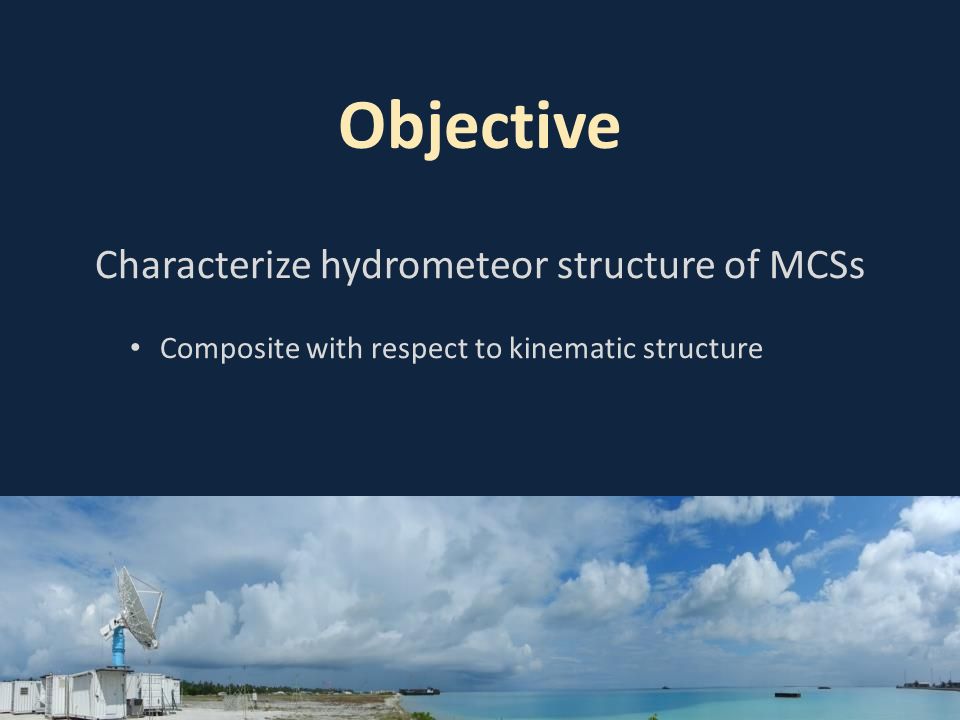 Objective

Characterize hydrometeor structure of MCSs

• Composite with respect to kinematic structure